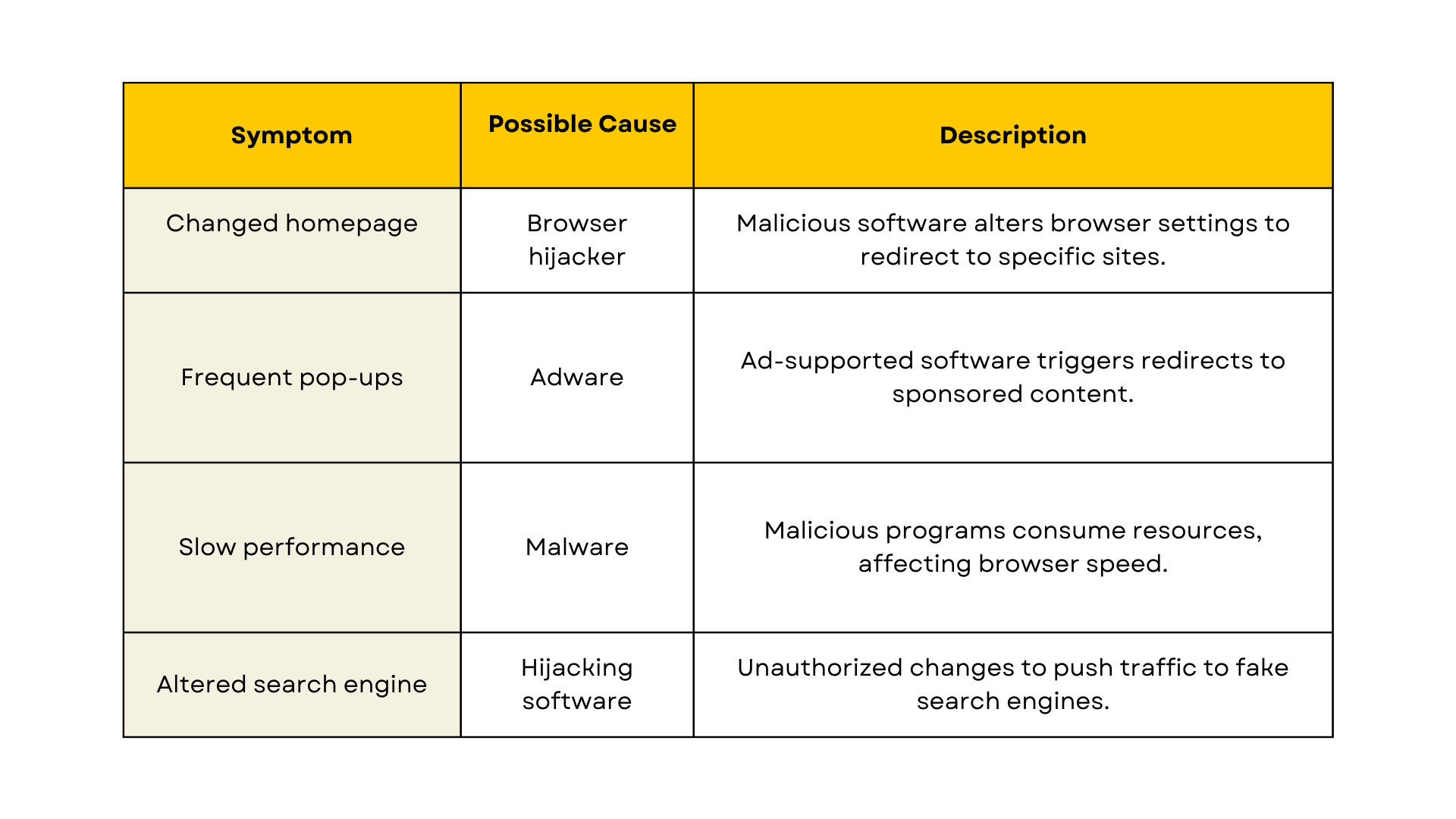 | Symptom | Possible Cause | Description |
|---|---|---|
| Changed homepage | Browser hijacker | Malicious software alters browser settings to redirect to specific sites. |
| Frequent pop-ups | Adware | Ad-supported software triggers redirects to sponsored content. |
| Slow performance | Malware | Malicious programs consume resources, affecting browser speed. |
| Altered search engine | Hijacking software | Unauthorized changes to push traffic to fake search engines. |